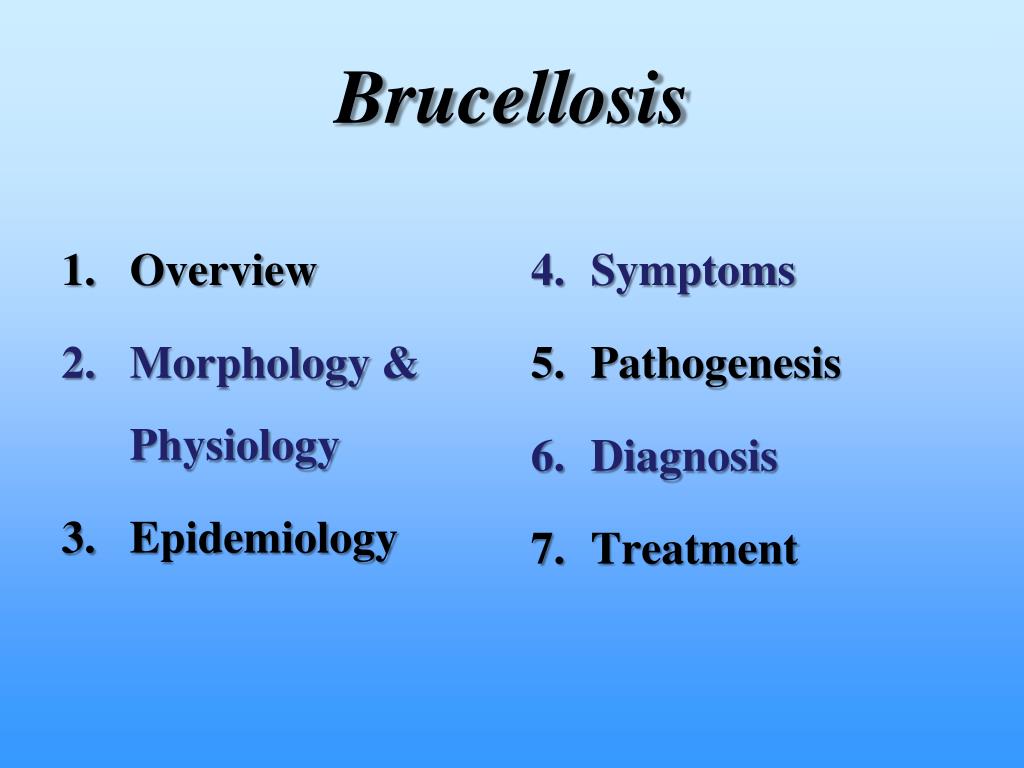 Brucellosis

1. Overview
2. Morphology & Physiology
3. Epidemiology

4. Symptoms
5. Pathogenesis
6. Diagnosis
7. Treatment